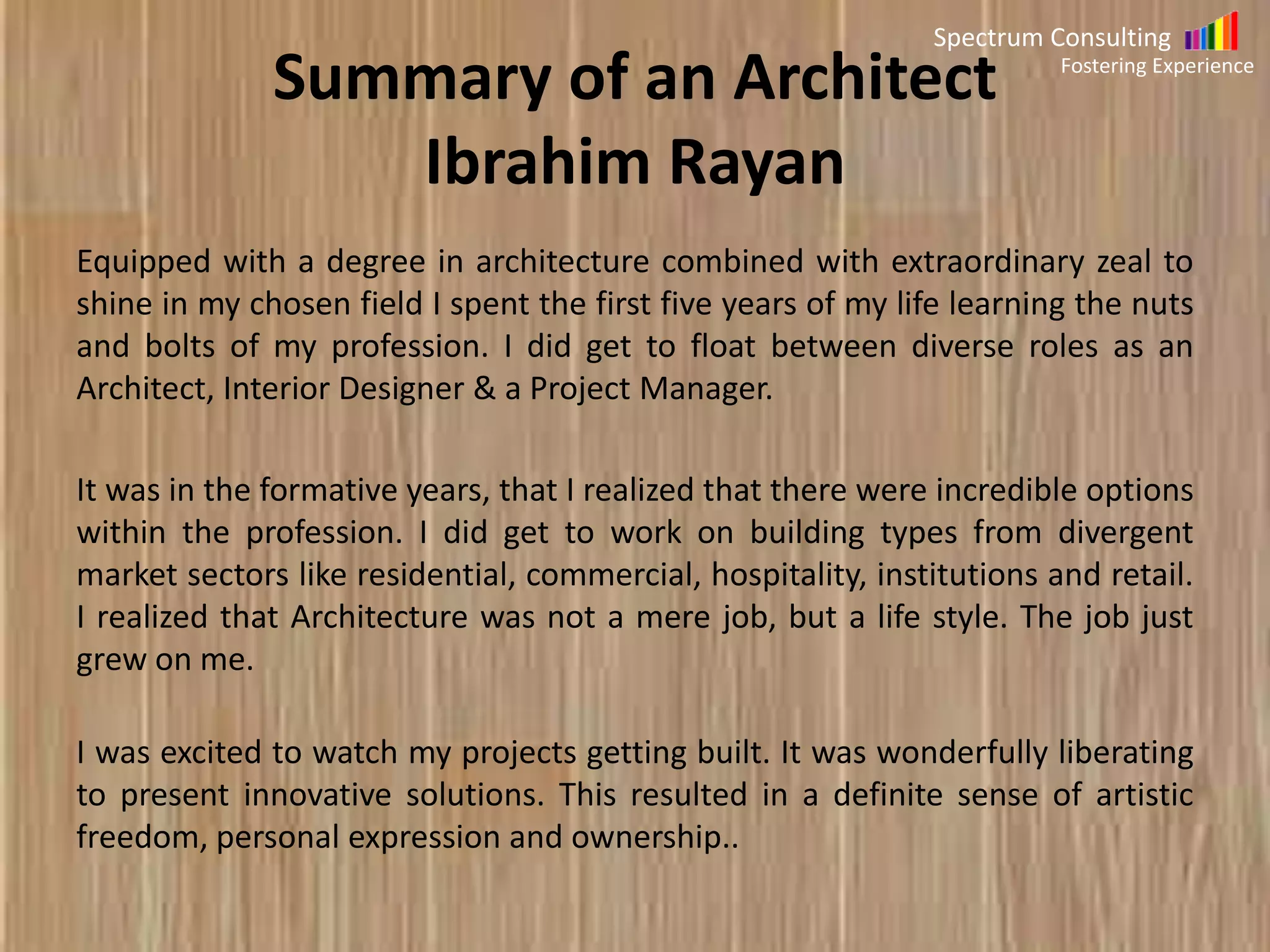 Spectrum Consulting
Fostering Experience

Summary of an Architect
Ibrahim Rayan

Equipped with a degree in architecture combined with extraordinary zeal to shine in my chosen field I spent the first five years of my life learning the nuts and bolts of my profession. I did get to float between diverse roles as an Architect, Interior Designer & a Project Manager.

It was in the formative years, that I realized that there were incredible options within the profession. I did get to work on building types from divergent market sectors like residential, commercial, hospitality, institutions and retail. I realized that Architecture was not a mere job, but a life style. The job just grew on me.

I was excited to watch my projects getting built. It was wonderfully liberating to present innovative solutions. This resulted in a definite sense of artistic freedom, personal expression and ownership..